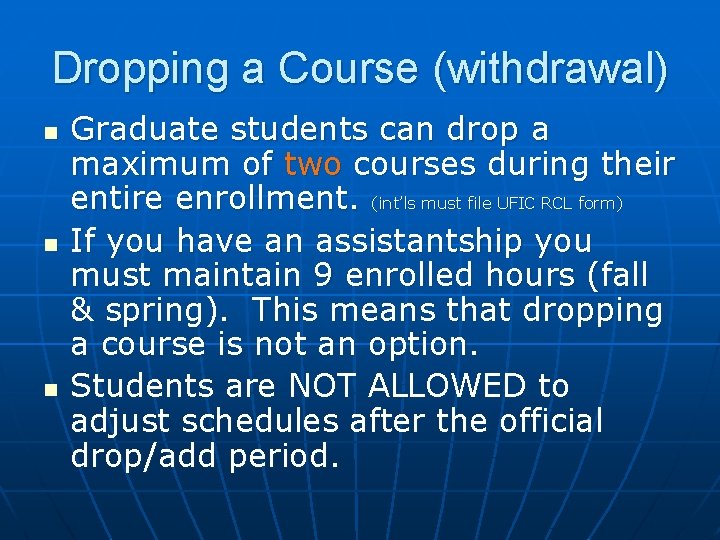 Dropping a Course (withdrawal)

- Graduate students can drop a maximum of two courses during their entire enrollment. (int'ls must file UFIC RCL form)
- If you have an assistantship you must maintain 9 enrolled hours (fall & spring). This means that dropping a course is not an option.
- Students are NOT ALLOWED to adjust schedules after the official drop/add period.